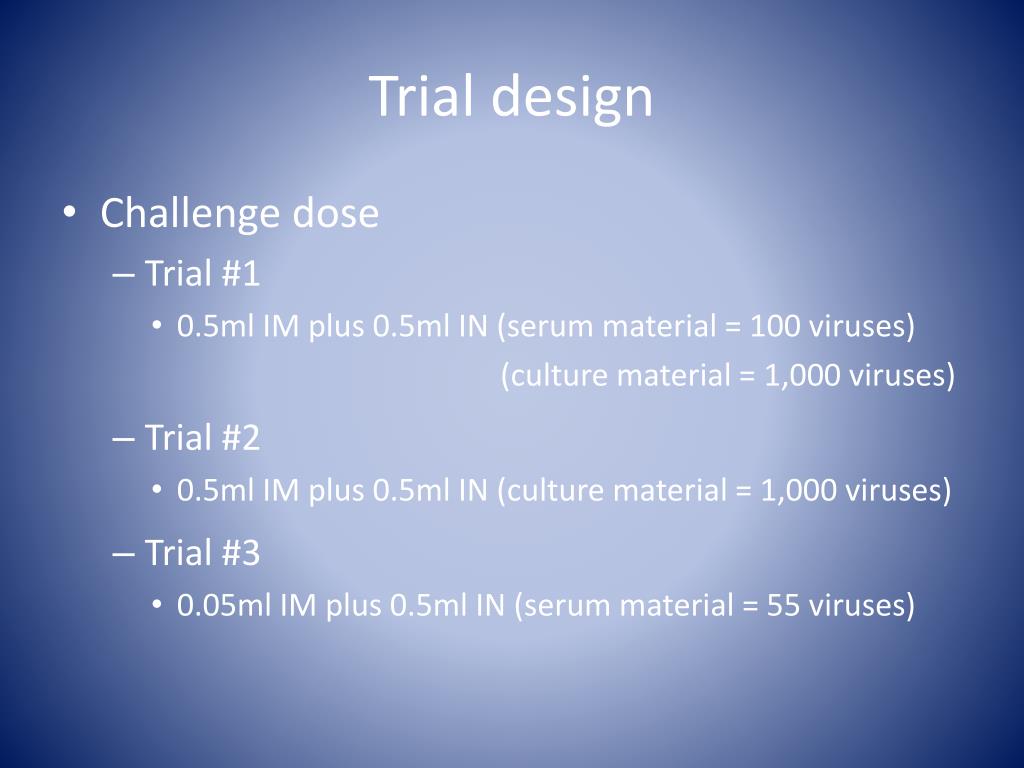 Trial design

• Challenge dose
– Trial #1
• 0.5ml IM plus 0.5ml IN (serum material = 100 viruses)
(culture material = 1,000 viruses)
– Trial #2
• 0.5ml IM plus 0.5ml IN (culture material = 1,000 viruses)
– Trial #3
• 0.05ml IM plus 0.5ml IN (serum material = 55 viruses)